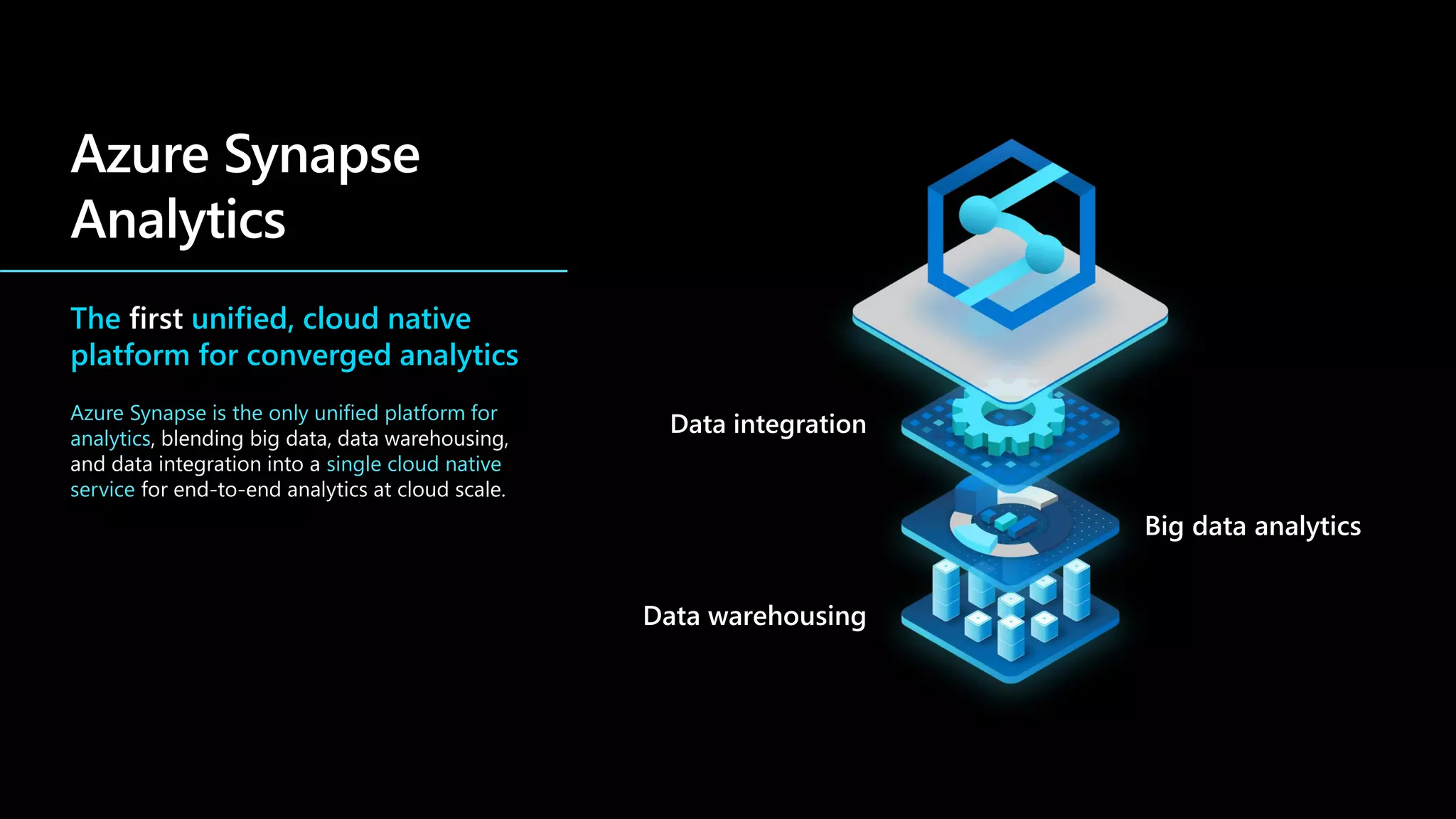 Azure Synapse Analytics

The first unified, cloud native platform for converged analytics

Azure Synapse is the only unified platform for analytics, blending big data, data warehousing, and data integration into a single cloud native service for end-to-end analytics at cloud scale.

Data integration

Big data analytics

Data warehousing